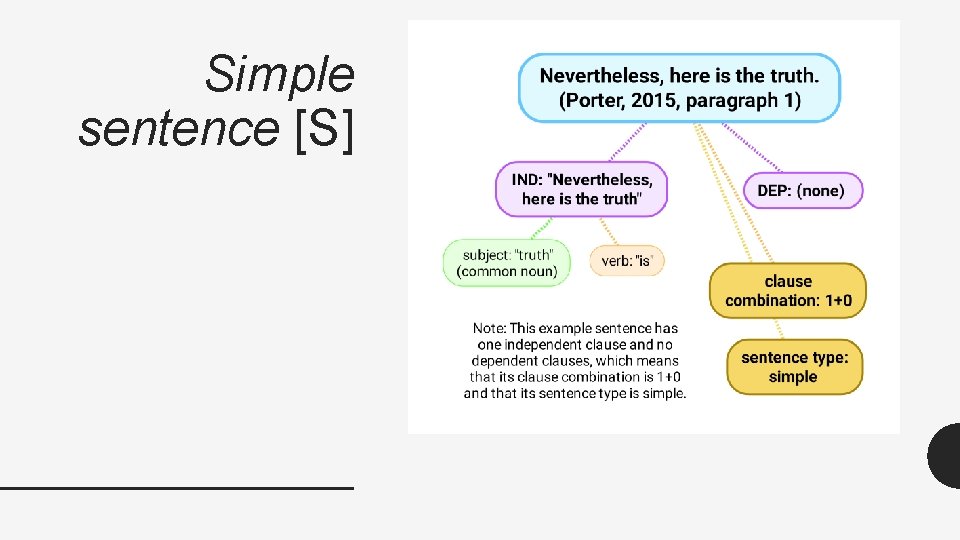 Simple sentence [S]

Nevertheless, here is the truth. (Porter, 2015, paragraph 1)

IND: "Nevertheless, here is the truth"

DEP: (none)

subject: "truth" (common noun)

verb: "is"

clause combination: 1+0

sentence type: simple

Note: This example sentence has one independent clause and no dependent clauses, which means that its clause combination is 1+0 and that its sentence type is simple.